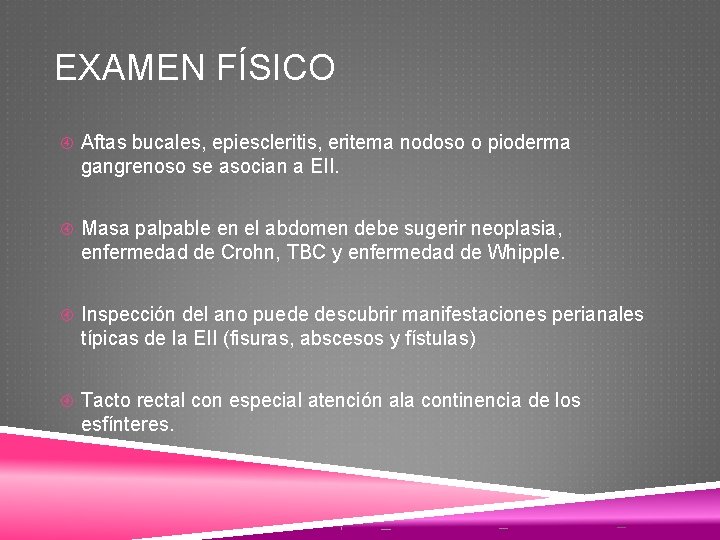 EXAMEN FÍSICO

Aftas bucales, epiescleritis, eritema nodoso o pioderma gangrenoso se asocian a EII.

Masa palpable en el abdomen debe sugerir neoplasia, enfermedad de Crohn, TBC y enfermedad de Whipple.

Inspección del ano puede descubrir manifestaciones perianales típicas de la EII (fisuras, abscesos y fístulas)

Tacto rectal con especial atención ala continencia de los esfínteres.